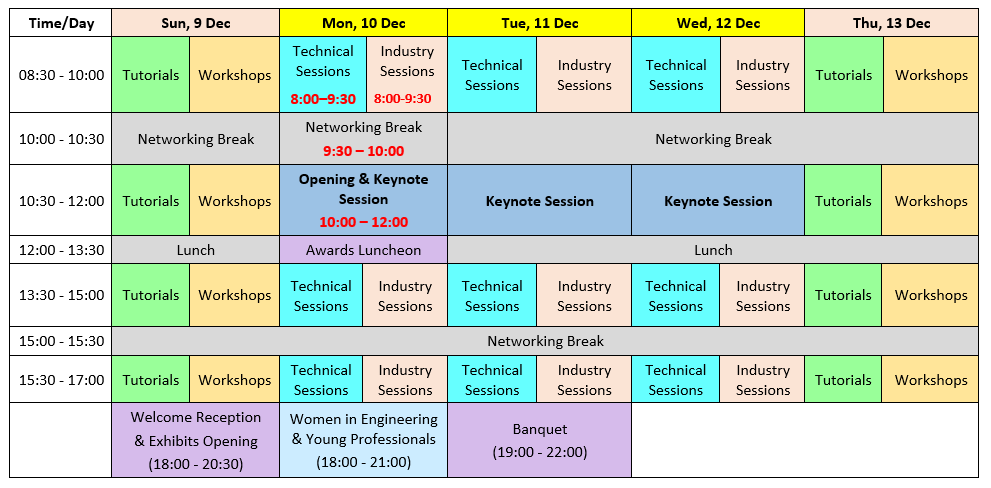 | Time/Day | Sun, 9 Dec | | Mon, 10 Dec | | Tue, 11 Dec | | Wed, 12 Dec | | Thu, 13 Dec | |
|---|---|---|---|---|---|---|---|---|---|---|
| 08:30 - 10:00 | Tutorials | Workshops | Technical Sessions 8:00–9:30 | Industry Sessions 8:00-9:30 | Technical Sessions | Industry Sessions | Technical Sessions | Industry Sessions | Tutorials | Workshops |
| 10:00 - 10:30 | Networking Break | | Networking Break 9:30 – 10:00 | | Networking Break | | | | | |
| 10:30 - 12:00 | Tutorials | Workshops | Opening & Keynote Session 10:00 – 12:00 | | Keynote Session | | Keynote Session | | Tutorials | Workshops |
| 12:00 - 13:30 | Lunch | | Awards Luncheon | | Lunch | | | | | |
| 13:30 - 15:00 | Tutorials | Workshops | Technical Sessions | Industry Sessions | Technical Sessions | Industry Sessions | Technical Sessions | Industry Sessions | Tutorials | Workshops |
| 15:00 - 15:30 | Networking Break | | | | | | | | | |
| 15:30 - 17:00 | Tutorials | Workshops | Technical Sessions | Industry Sessions | Technical Sessions | Industry Sessions | Technical Sessions | Industry Sessions | Tutorials | Workshops |
| | Welcome Reception & Exhibits Opening (18:00 - 20:30) | | Women in Engineering & Young Professionals (18:00 - 21:00) | | Banquet (19:00 - 22:00) | | | | | |